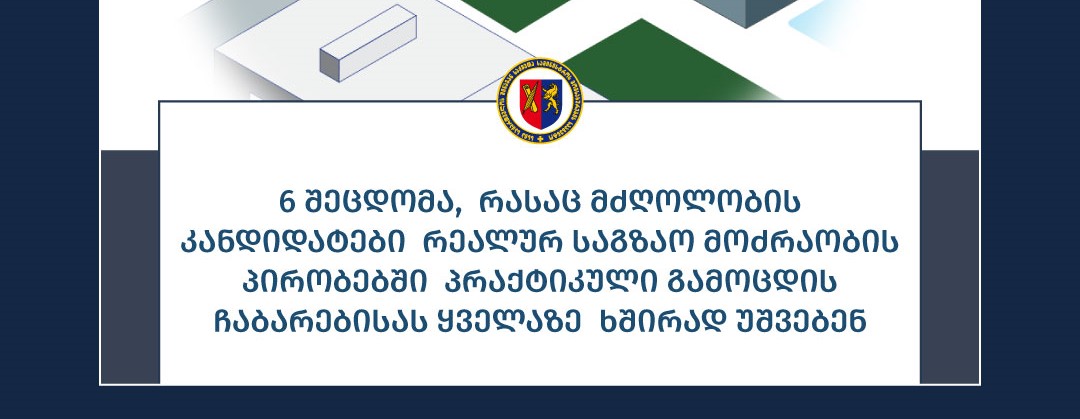 6 შეცდომა, რასაც მძღოლობის კანდიდატები რეალურ საგზაო მოძრაობის პირობებში პრაქტიკული გამოცდის ჩაბარებისას ყველაზე ხშირად უშვებენ